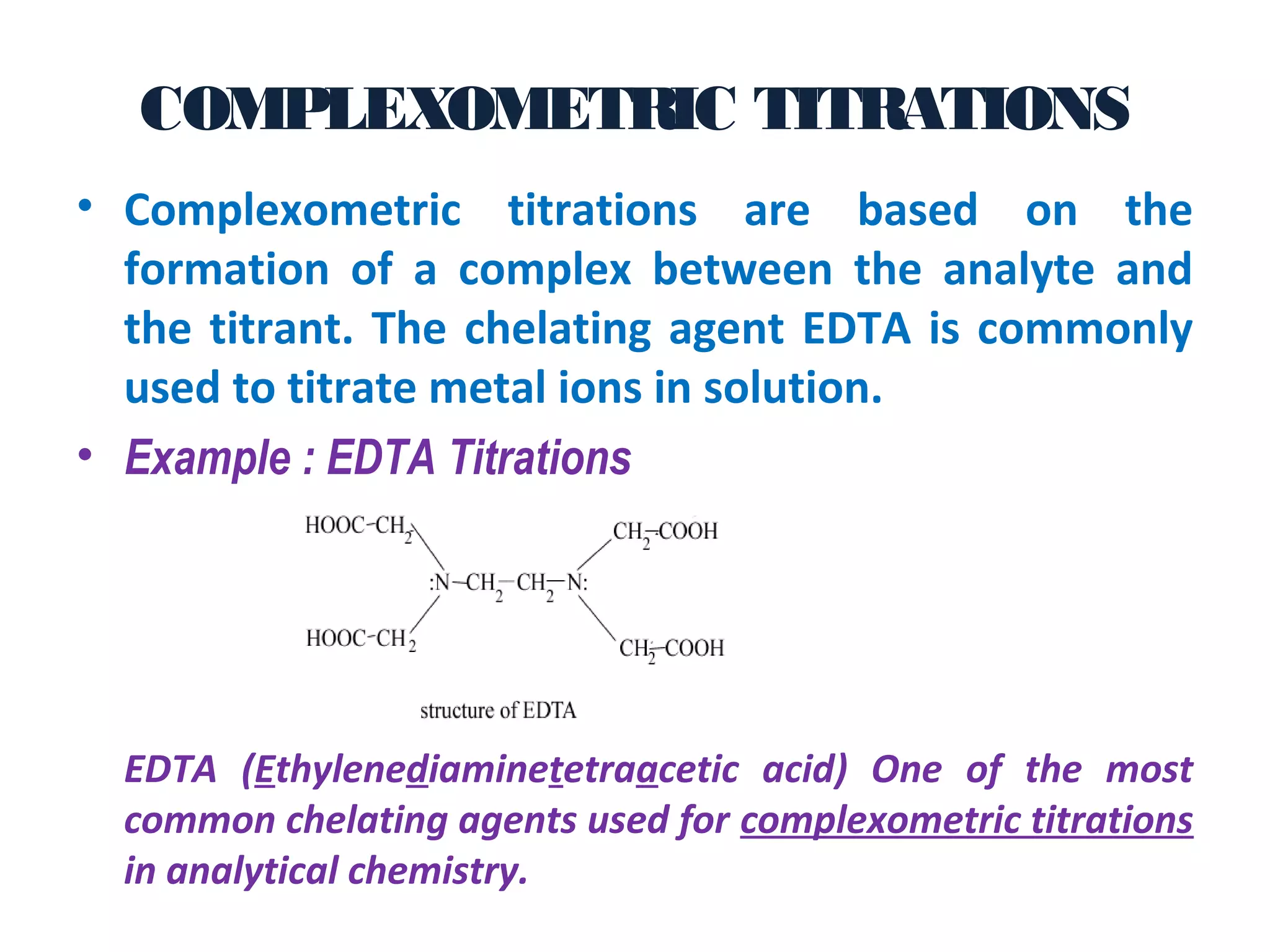 COMPLEXOMETRIC TITRATIONS

• Complexometric titrations are based on the formation of a complex between the analyte and the titrant. The chelating agent EDTA is commonly used to titrate metal ions in solution.

• Example : EDTA Titrations

$HOOC-CH_2$
$CH_2-COOH$
$:N-CH_2-CH_2-N:$
$HOOC-CH_2$
$CH_2-COOH$

structure of EDTA

EDTA (Ethylenediaminetetraacetic acid) One of the most common chelating agents used for complexometric titrations in analytical chemistry.